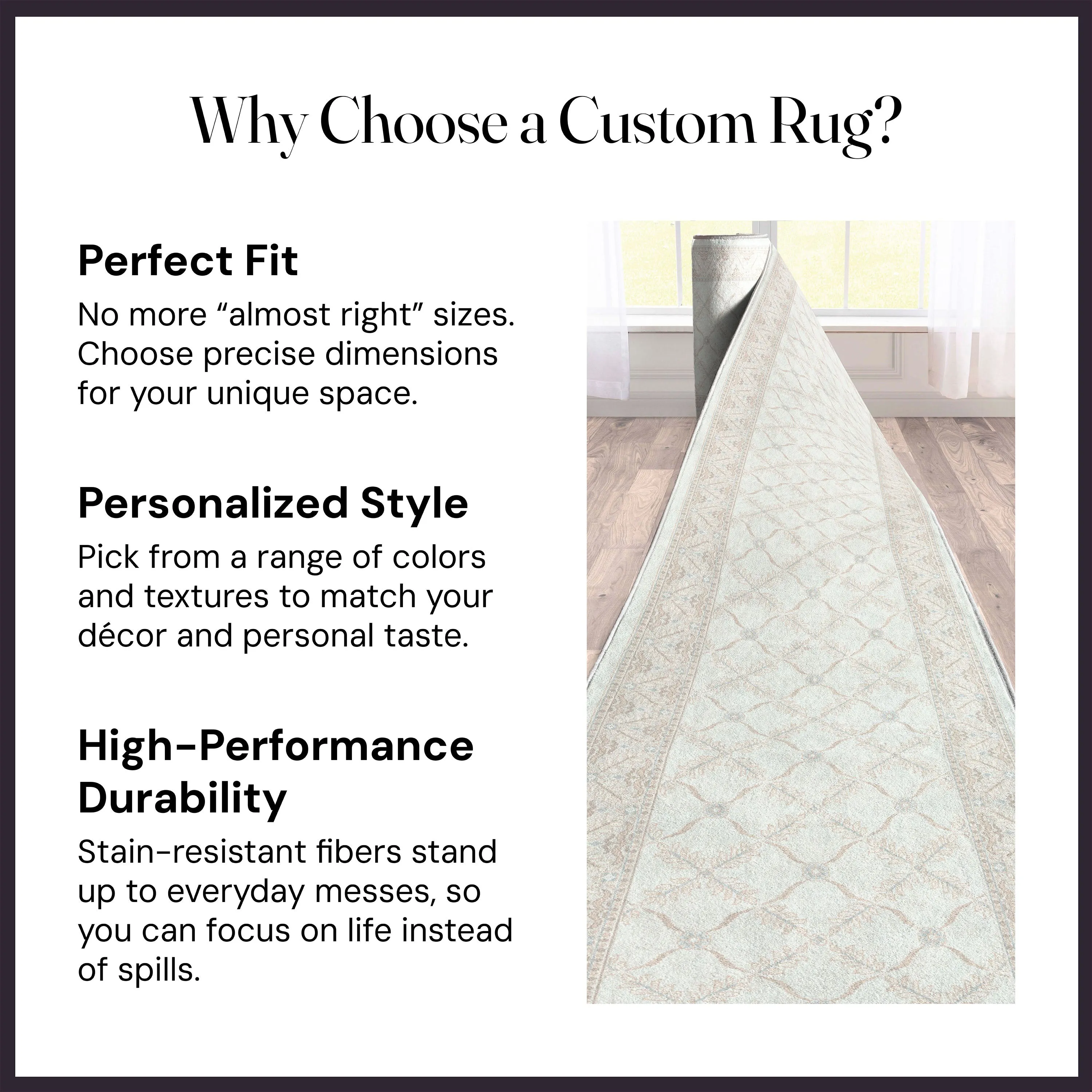 Why Choose a Custom Rug?

Perfect Fit

No more “almost right” sizes. Choose precise dimensions for your unique space.

Personalized Style

Pick from a range of colors and textures to match your décor and personal taste.

High-Performance Durability

Stain-resistant fibers stand up to everyday messes, so you can focus on life instead of spills.